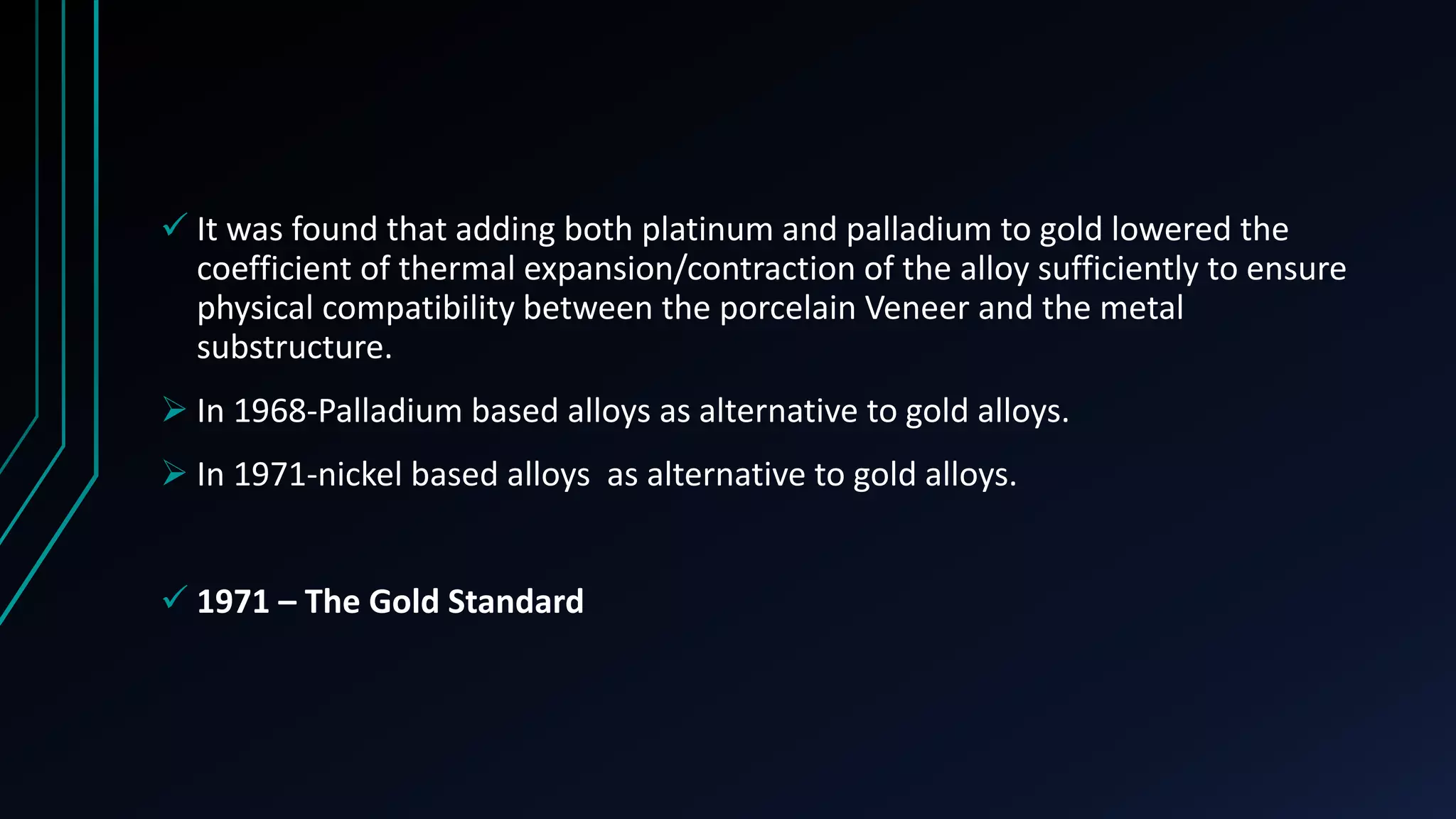 ✓ It was found that adding both platinum and palladium to gold lowered the coefficient of thermal expansion/contraction of the alloy sufficiently to ensure physical compatibility between the porcelain Veneer and the metal substructure.

➢ In 1968-Palladium based alloys as alternative to gold alloys.

➢ In 1971-nickel based alloys as alternative to gold alloys.

✓ 1971 – The Gold Standard